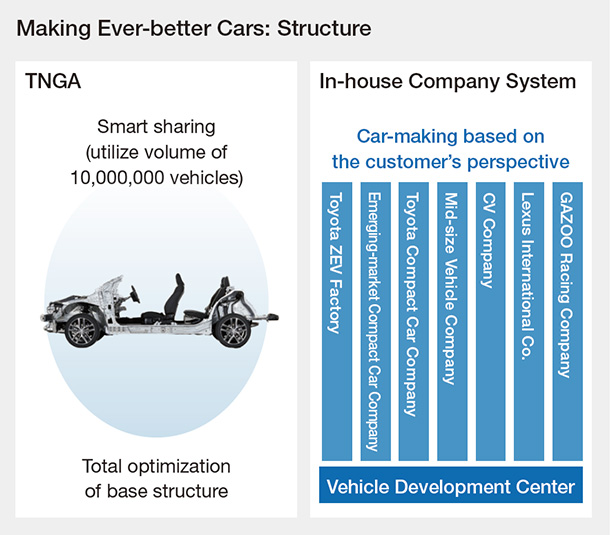 Making Ever-better Cars: Structure

TNGA

Smart sharing (utilize volume of 10,000,000 vehicles)

Total optimization of base structure

In-house Company System

Car-making based on the customer's perspective

Toyota ZEV Factory

Emerging-market Compact Car Company

Toyota Compact Car Company

Mid-size Vehicle Company

CV Company

Lexus International Co.

GAZOO Racing Company

Vehicle Development Center